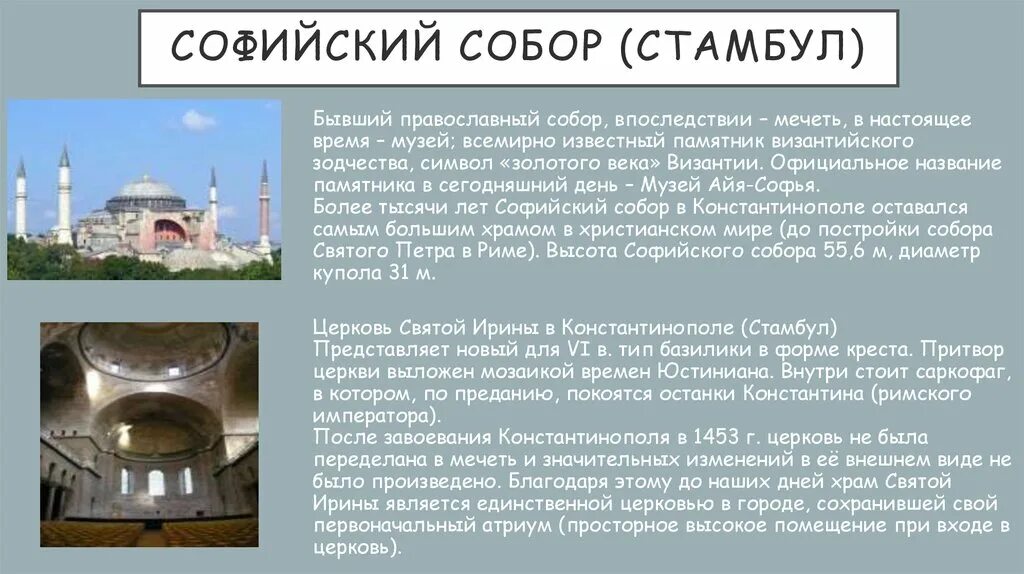 СОФИЙСКИЙ СОБОР (СТАМБУЛ)

Бывший православный собор, впоследствии – мечеть, в настоящее время – музей; всемирно известный памятник византийского зодчества, символ «золотого века» Византии. Официальное название памятника в сегодняшний день – Музей Айя-Софья.
Более тысячи лет Софийский собор в Константинополе оставался самым большим храмом в христианском мире (до постройки собора Святого Петра в Риме). Высота Софийского собора 55,6 м, диаметр купола 31 м.

Церковь Святой Ирины в Константинополе (Стамбул)
Представляет новый для VI в. тип базилики в форме креста. Притвор церкви выложен мозаикой времен Юстиниана. Внутри стоит саркофаг, в котором, по преданию, покоятся останки Константина (римского императора).
После завоевания Константинополя в 1453 г. церковь не была переделана в мечеть и значительных изменений в её внешнем виде не было произведено. Благодаря этому до наших дней храм Святой Ирины является единственной церковью в городе, сохранившей свой первоначальный атриум (просторное высокое помещение при входе в церковь).